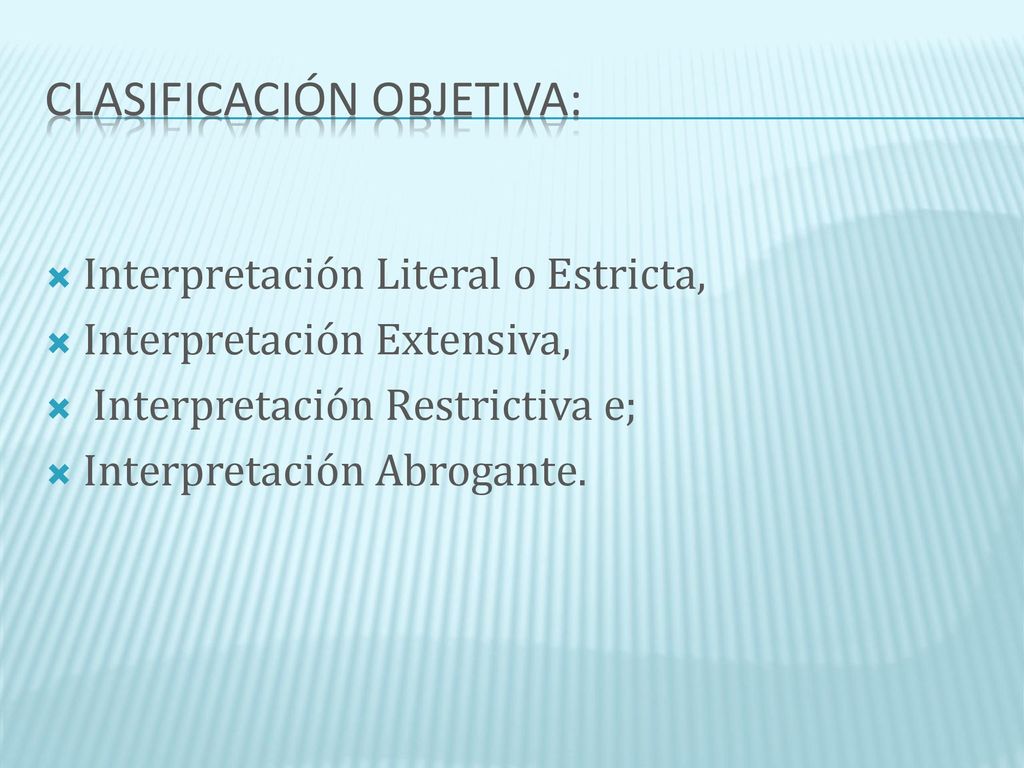 CLASIFICACIÓN OBJETIVA:

Interpretación Literal o Estricta,
Interpretación Extensiva,
Interpretación Restrictiva e;
Interpretación Abrogante.